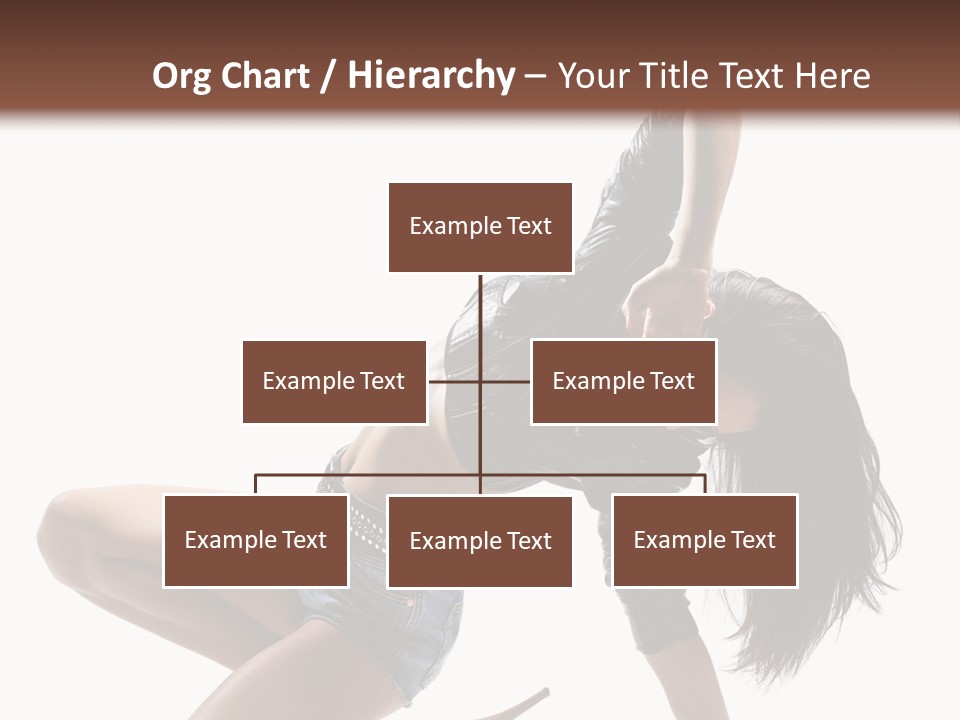 Org Chart / Hierarchy – Your Title Text Here

Example Text

Example Text

Example Text

Example Text

Example Text

Example Text